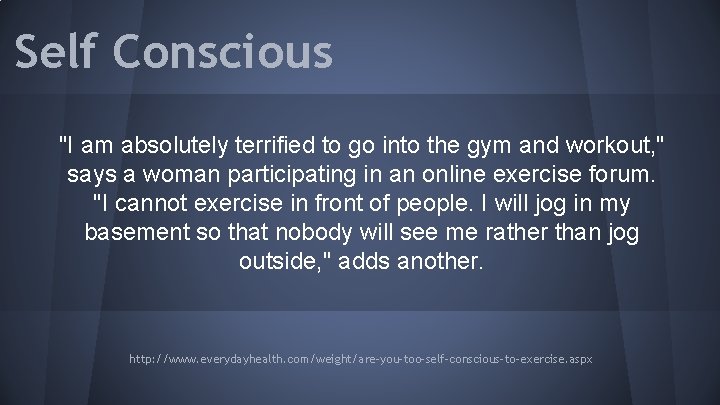 Self Conscious

"I am absolutely terrified to go into the gym and workout," says a woman participating in an online exercise forum. "I cannot exercise in front of people. I will jog in my basement so that nobody will see me rather than jog outside," adds another.

http://www.everydayhealth.com/weight/are-you-too-self-conscious-to-exercise.aspx